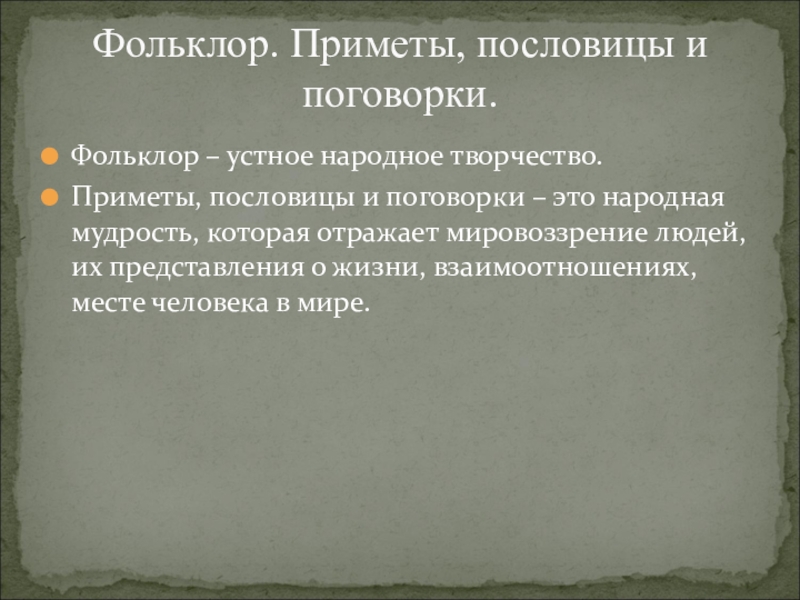 Фольклор. Приметы, пословицы и поговорки.

Фольклор – устное народное творчество.

Приметы, пословицы и поговорки – это народная мудрость, которая отражает мировоззрение людей, их представления о жизни, взаимоотношениях, месте человека в мире.